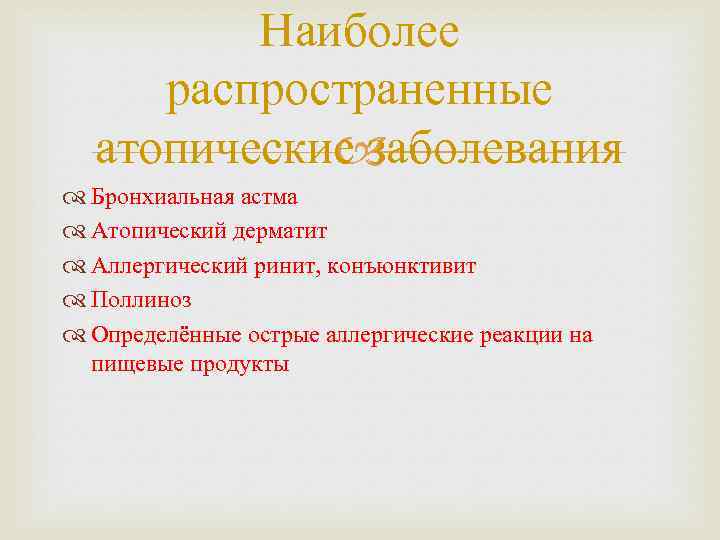 Наиболее распространенные атопические заболевания

Бронхиальная астма

Атопический дерматит

Аллергический ринит, конъюнктивит

Поллиноз

Определённые острые аллергические реакции на пищевые продукты